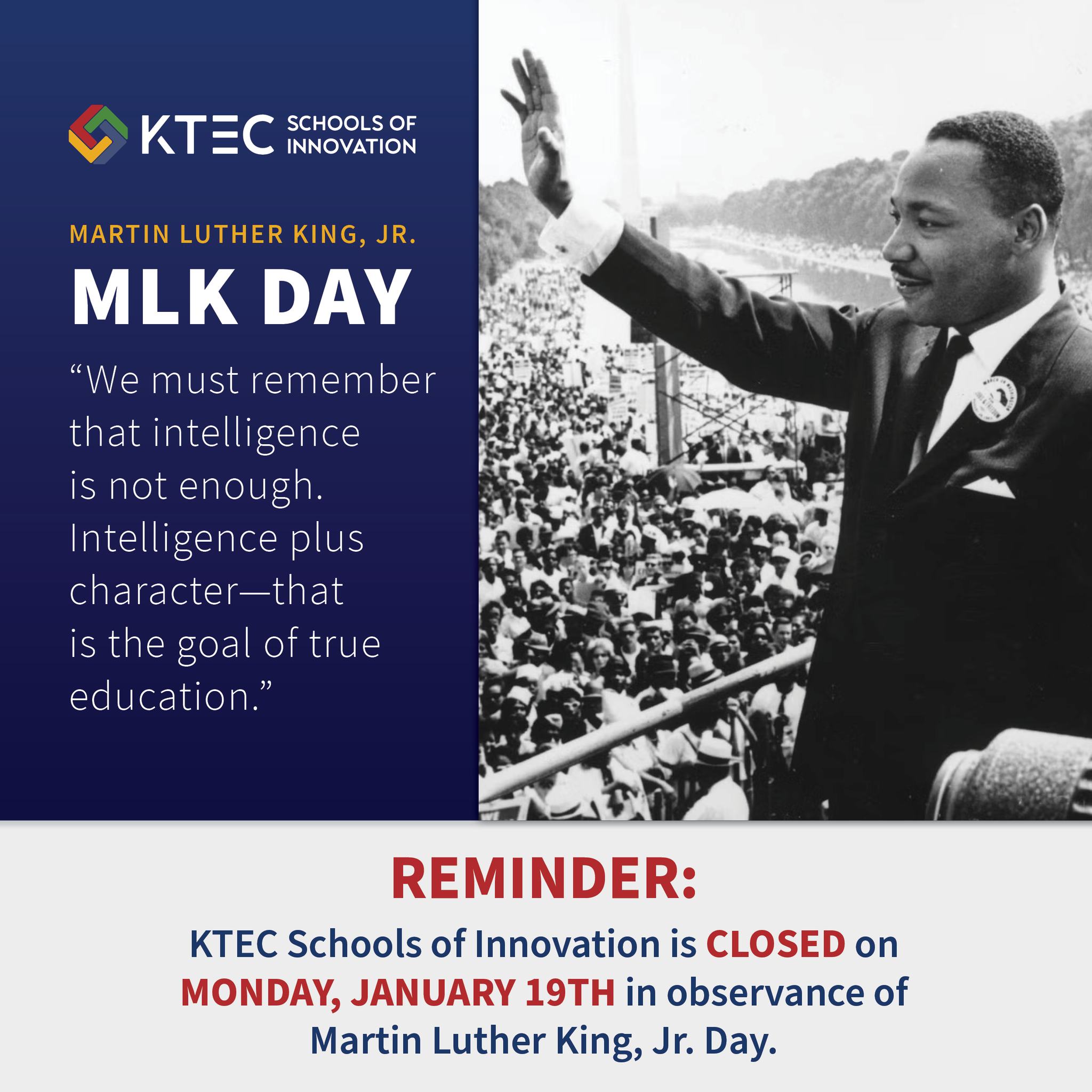 KTEC SCHOOLS OF INNOVATION

MARTIN LUTHER KING, JR.

MLK DAY

“We must remember that intelligence is not enough. Intelligence plus character—that is the goal of true education.”

REMINDER:

KTEC Schools of Innovation is CLOSED on MONDAY, JANUARY 19TH in observance of Martin Luther King, Jr. Day.